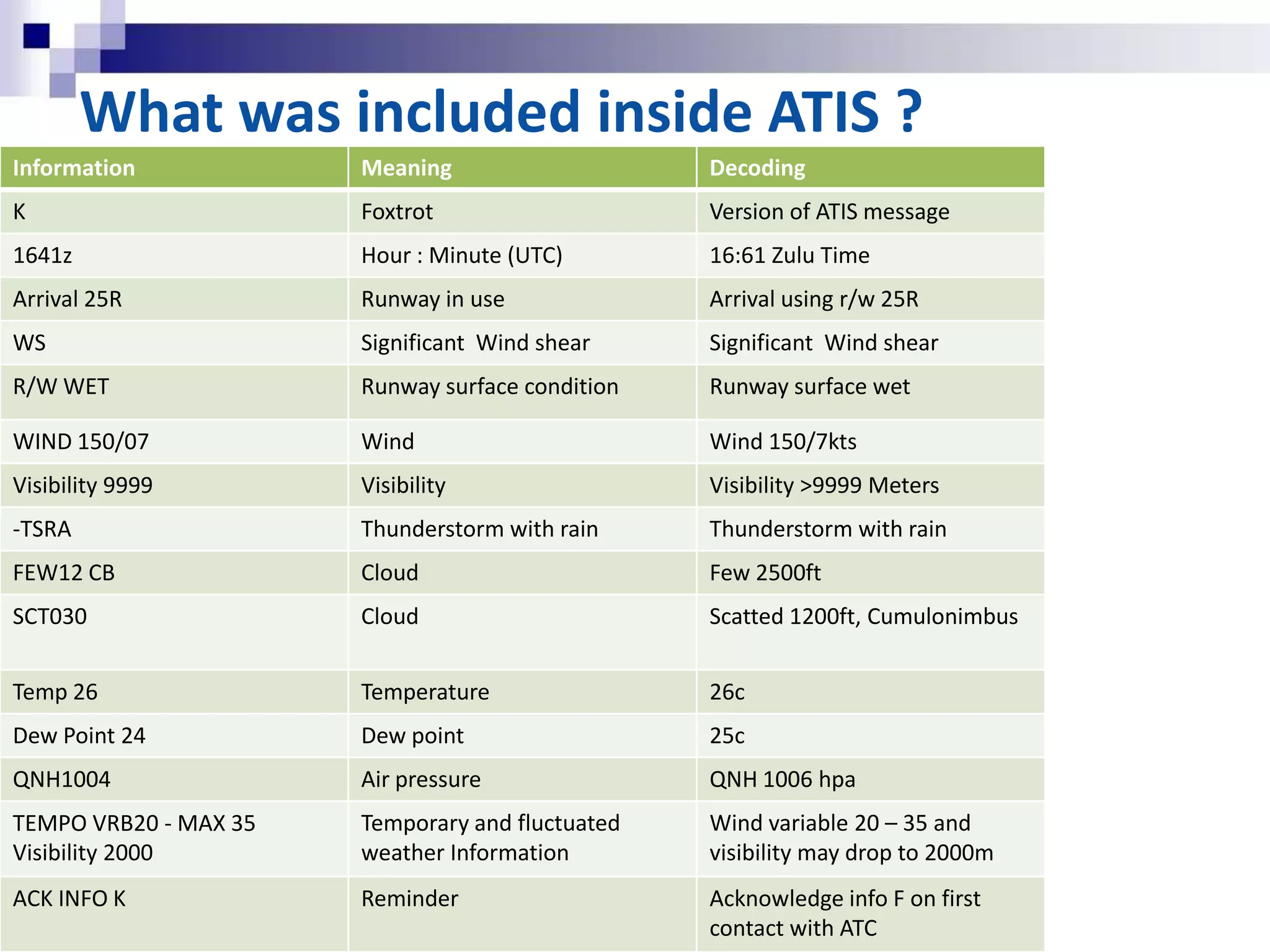 What was included inside ATIS ?

| Information | Meaning | Decoding |
|---|---|---|
| K | Foxtrot | Version of ATIS message |
| 1641z | Hour : Minute (UTC) | 16:61 Zulu Time |
| Arrival 25R | Runway in use | Arrival using r/w 25R |
| WS | Significant Wind shear | Significant Wind shear |
| R/W WET | Runway surface condition | Runway surface wet |
| WIND 150/07 | Wind | Wind 150/7kts |
| Visibility 9999 | Visibility | Visibility >9999 Meters |
| -TSRA | Thunderstorm with rain | Thunderstorm with rain |
| FEW12 CB | Cloud | Few 2500ft |
| SCT030 | Cloud | Scatted 1200ft, Cumulonimbus |
| Temp 26 | Temperature | 26c |
| Dew Point 24 | Dew point | 25c |
| QNH1004 | Air pressure | QNH 1006 hpa |
| TEMPO VRB20 - MAX 35 Visibility 2000 | Temporary and fluctuated weather Information | Wind variable 20 – 35 and visibility may drop to 2000m |
| ACK INFO K | Reminder | Acknowledge info F on first contact with ATC |